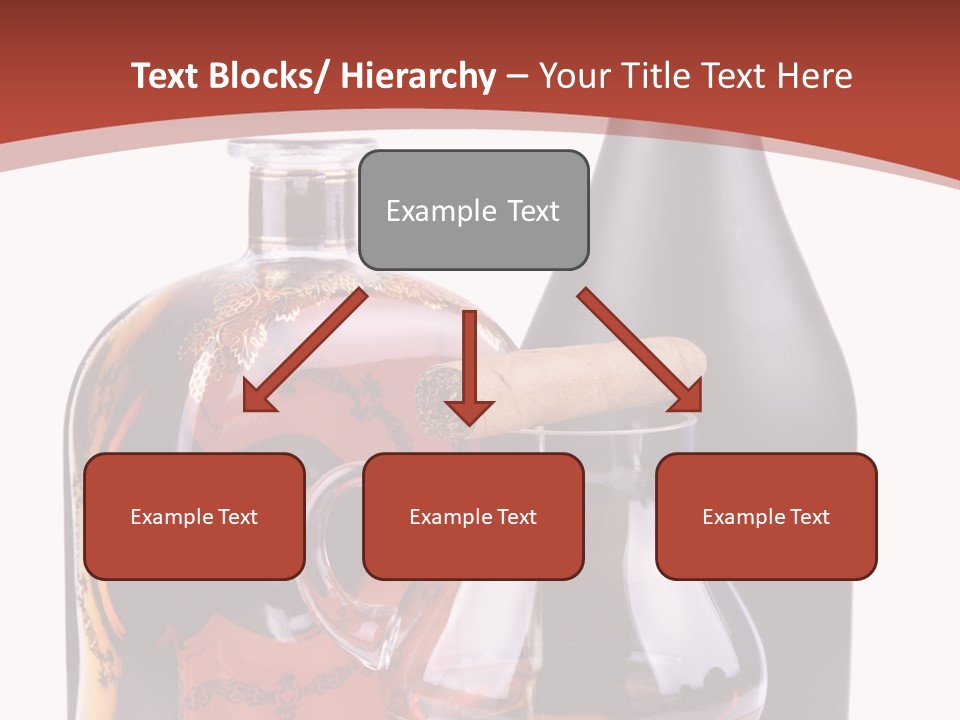 Text Blocks/ Hierarchy – Your Title Text Here

Example Text

Example Text

Example Text

Example Text